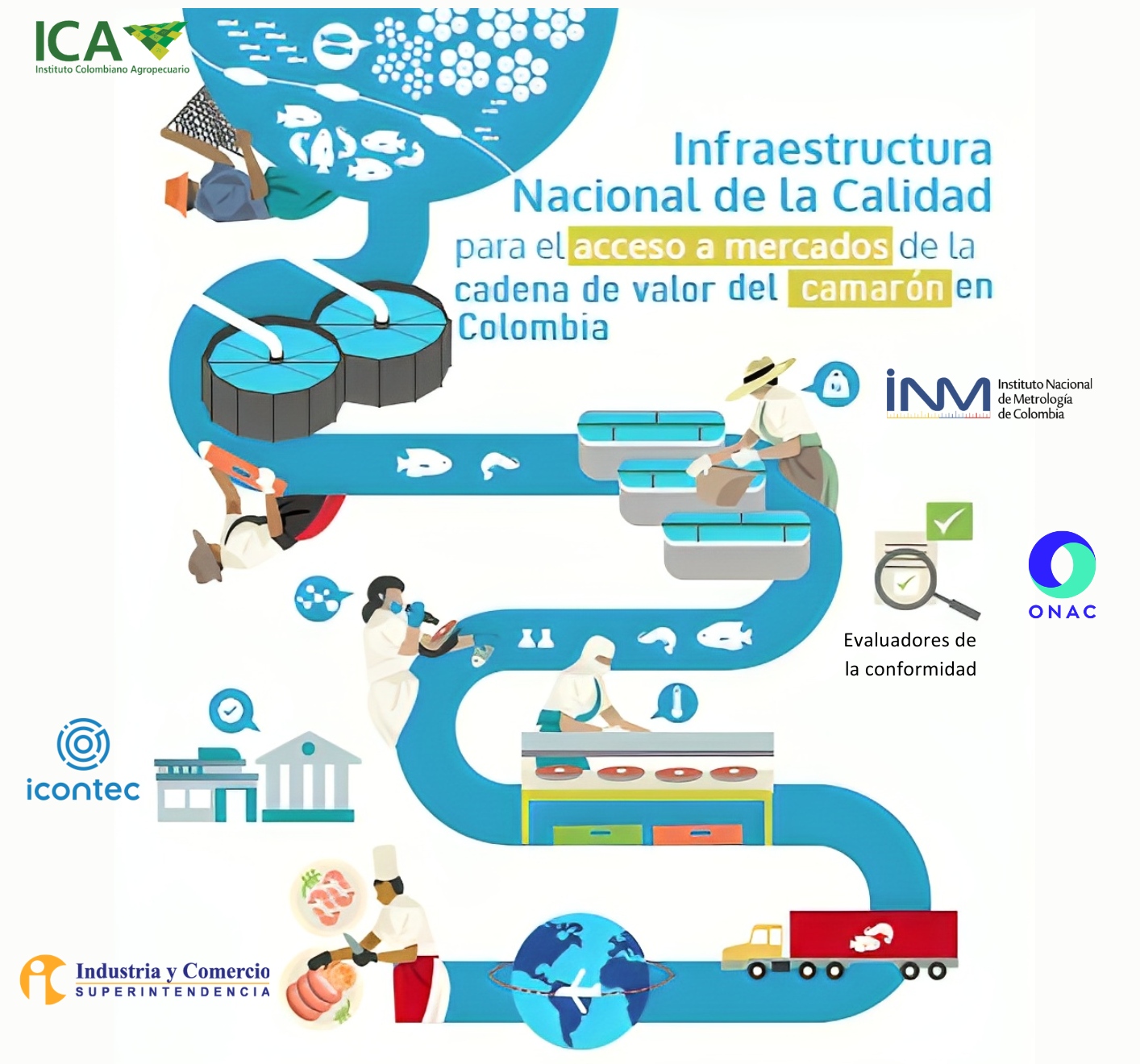 ICA
Instituto Colombiano Agropecuario

Infraestructura Nacional de la Calidad para el acceso a mercados de la cadena de valor del camarón en Colombia

INM Instituto Nacional de Metrología de Colombia

ONAC

Evaluadores de la conformidad

icontec

Industria y Comercio
SUPERINTENDENCIA